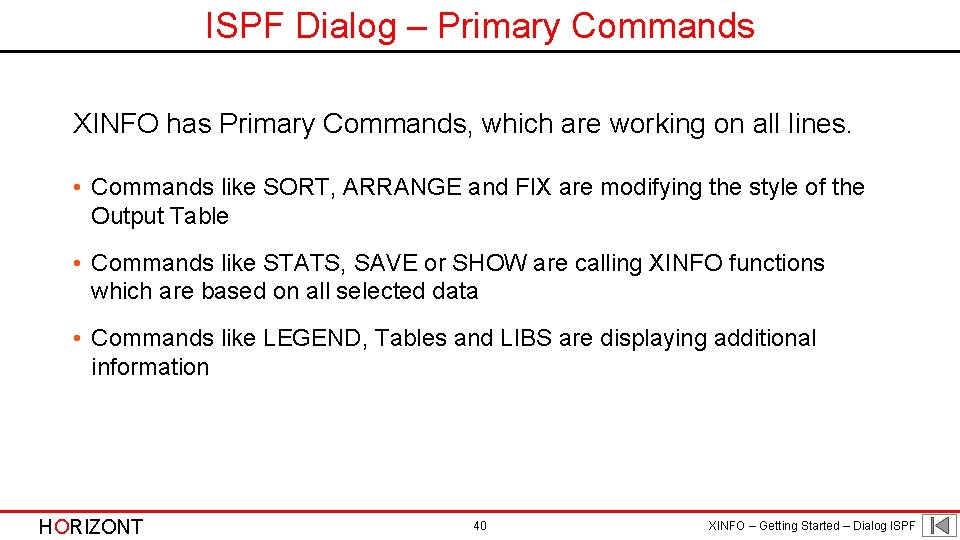 ISPF Dialog – Primary Commands

XINFO has Primary Commands, which are working on all lines.

• Commands like SORT, ARRANGE and FIX are modifying the style of the Output Table

• Commands like STATS, SAVE or SHOW are calling XINFO functions which are based on all selected data

• Commands like LEGEND, Tables and LIBS are displaying additional information

HORIZONT

40

XINFO – Getting Started – Dialog ISPF